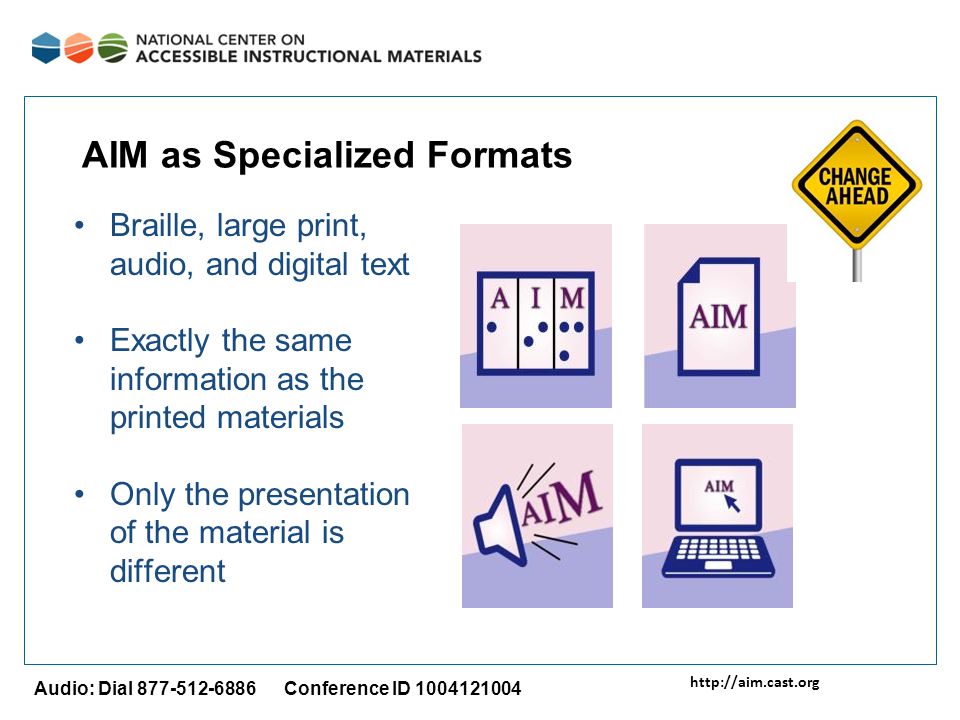 NATIONAL CENTER ON
ACCESSIBLE INSTRUCTIONAL MATERIALS

AIM as Specialized Formats

CHANGE AHEAD

• Braille, large print, audio, and digital text

• Exactly the same information as the printed materials

• Only the presentation of the material is different

A I M

AIM

AIM

AIM

Audio: Dial 877-512-6886 Conference ID 1004121004

http://aim.cast.org